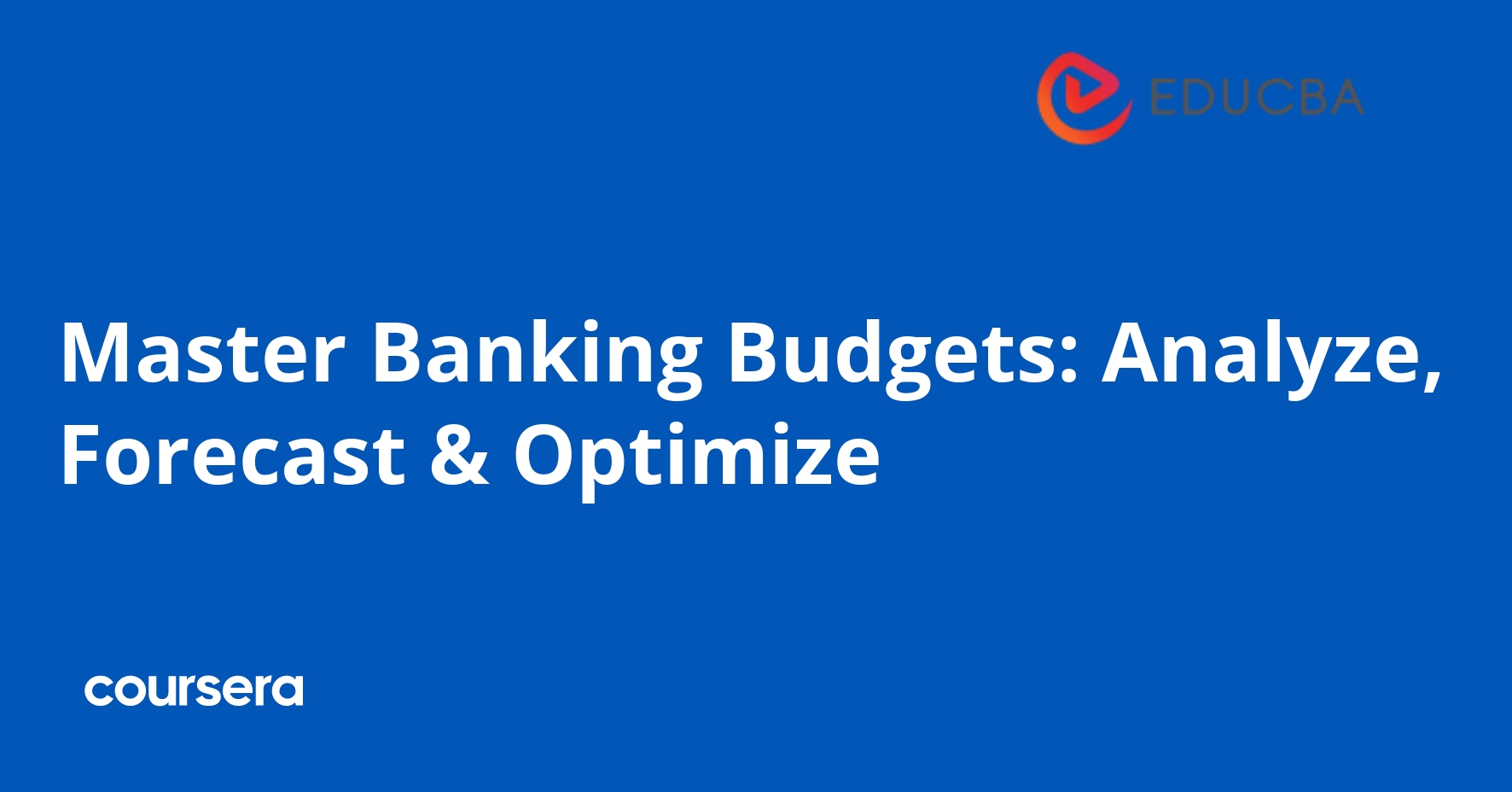 EDUCBA

Master Banking Budgets: Analyze, Forecast & Optimize

coursera